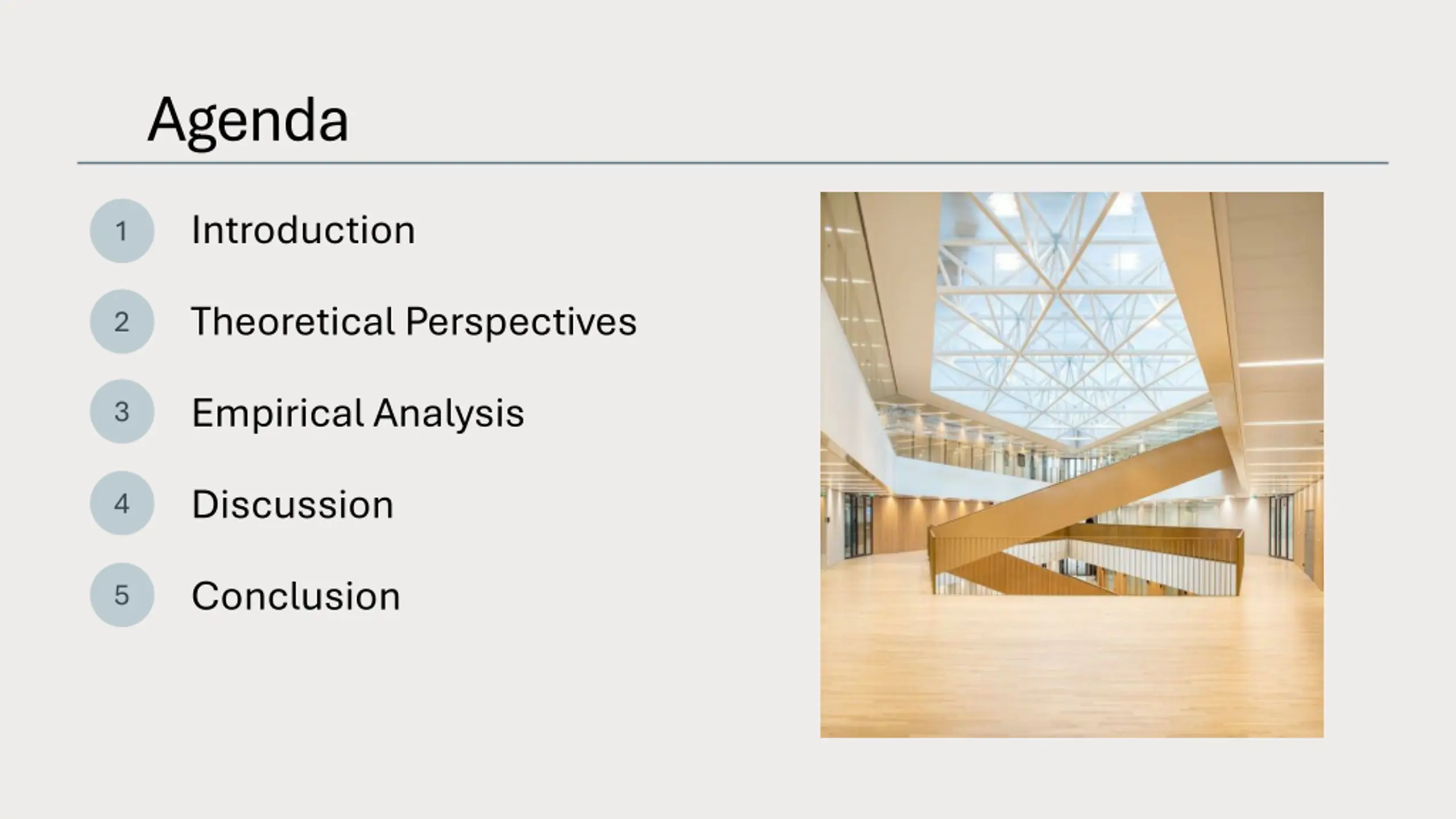 Agenda

1 Introduction

2 Theoretical Perspectives

3 Empirical Analysis

4 Discussion

5 Conclusion